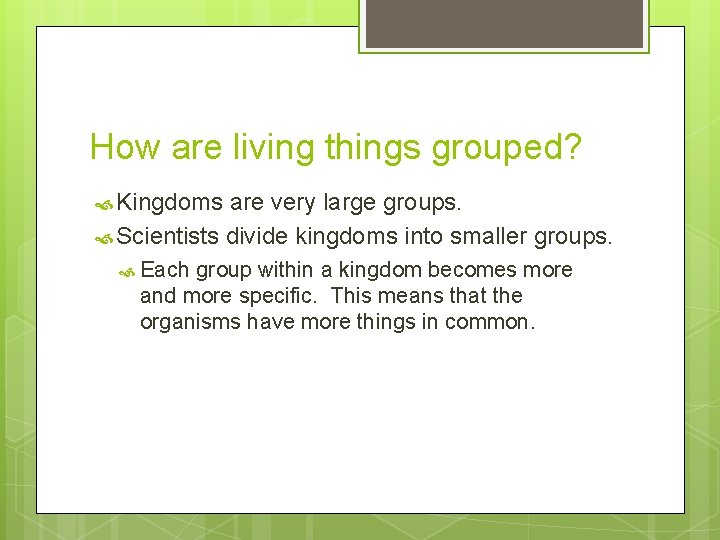 How are living things grouped?

Kingdoms are very large groups.

Scientists divide kingdoms into smaller groups.

Each group within a kingdom becomes more and more specific.  This means that the organisms have more things in common.